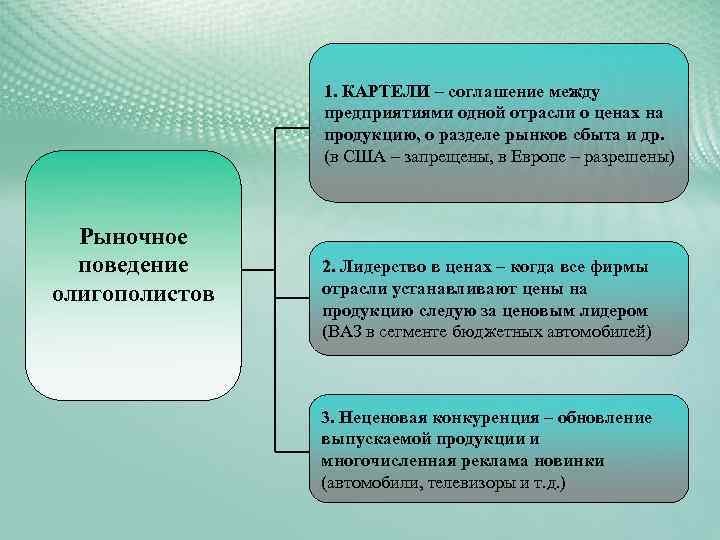 Рыночное поведение олигополистов

1. КАРТЕЛИ – соглашение между предприятиями одной отрасли о ценах на продукцию, о разделе рынков сбыта и др. (в США – запрещены, в Европе – разрешены)

2. Лидерство в ценах – когда все фирмы отрасли устанавливают цены на продукцию следую за ценовым лидером (ВАЗ в сегменте бюджетных автомобилей)

3. Неценовая конкуренция – обновление выпускаемой продукции и многочисленная реклама новинки (автомобили, телевизоры и т.д.)